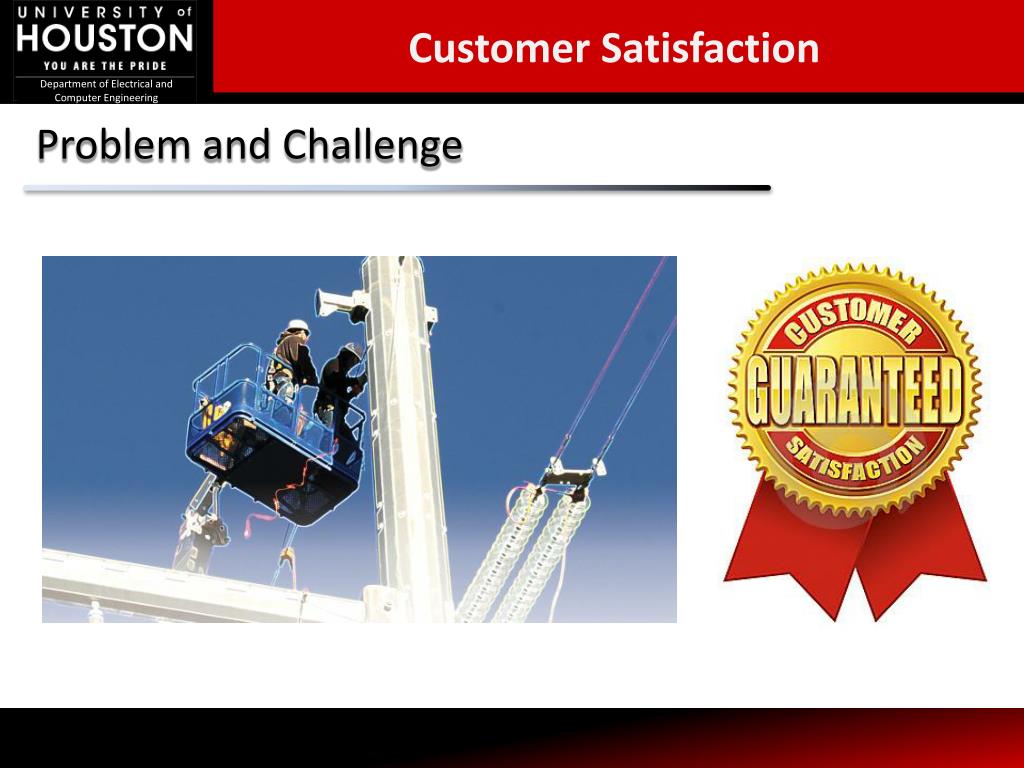 UNIVERSITY of HOUSTON
YOU ARE THE PRIDE
Department of Electrical and Computer Engineering

Customer Satisfaction

Problem and Challenge

CUSTOMER
GUARANTEED
SATISFACTION